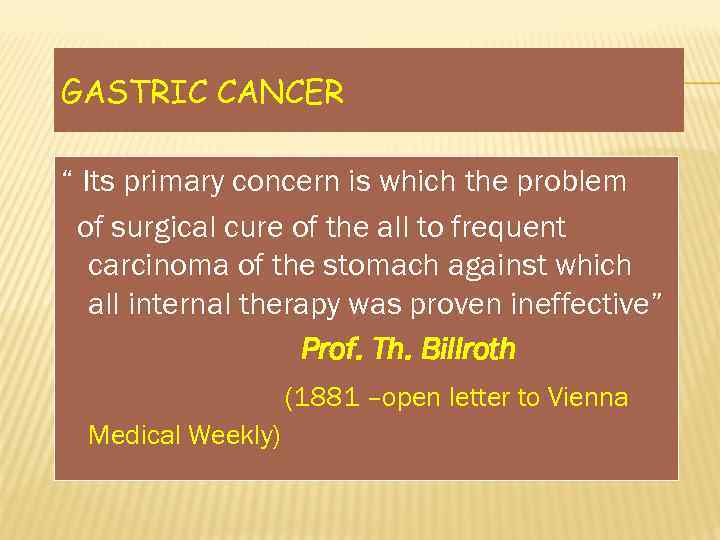 GASTRIC CANCER

“ Its primary concern is which the problem of surgical cure of the all to frequent carcinoma of the stomach against which all internal therapy was proven ineffective”

Prof. Th. Billroth

(1881 –open letter to Vienna Medical Weekly)